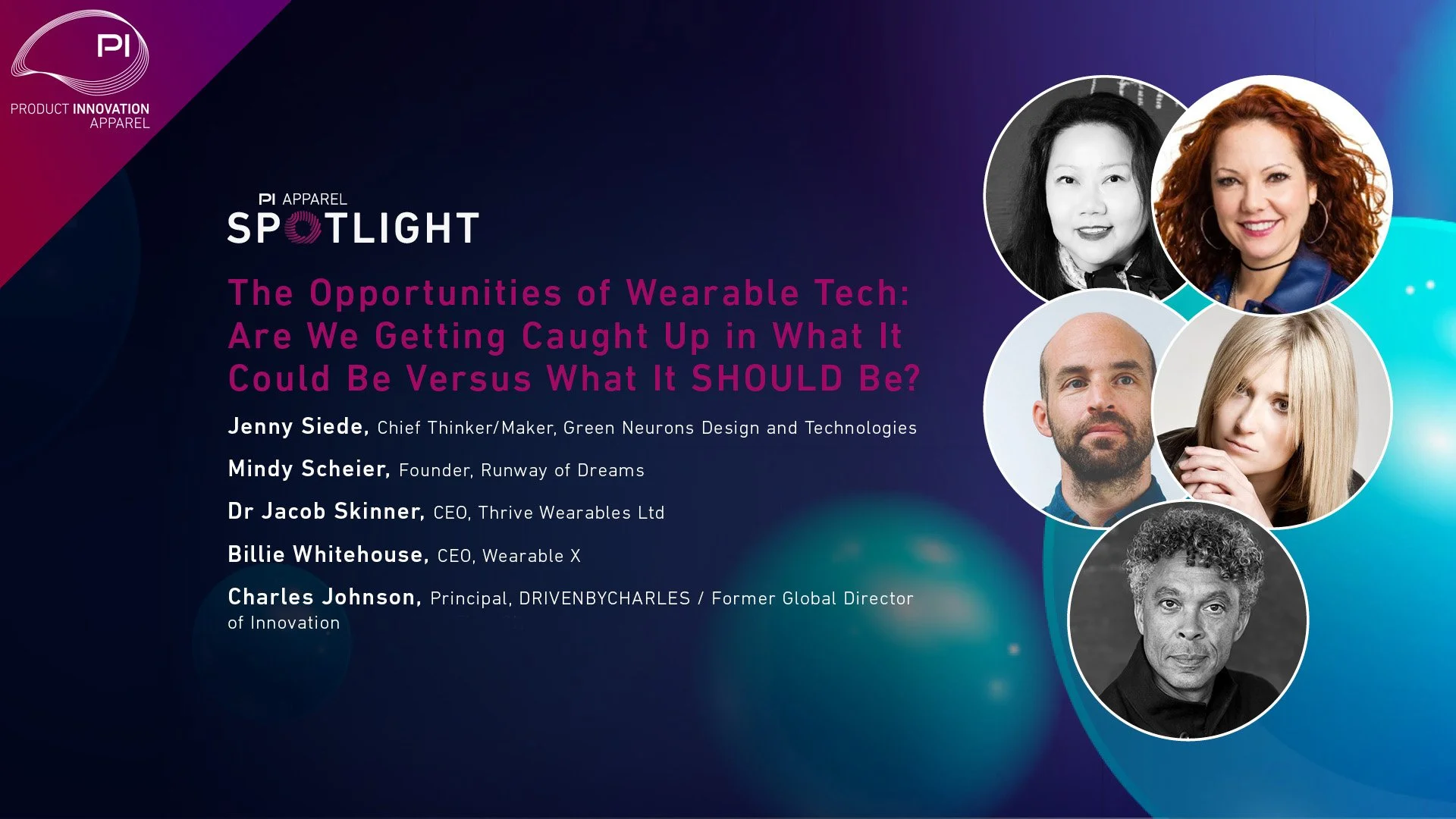 PI
PRODUCT INNOVATION
APPAREL

PI APPAREL
SPOTLIGHT

The Opportunities of Wearable Tech: Are We Getting Caught Up in What It Could Be Versus What It SHOULD Be?

Jenny Siede, Chief Thinker/Maker, Green Neurons Design and Technologies

Mindy Scheier, Founder, Runway of Dreams

Dr Jacob Skinner, CEO, Thrive Wearables Ltd

Billie Whitehouse, CEO, Wearable X

Charles Johnson, Principal, DRIVENBYCHARLES / Former Global Director of Innovation